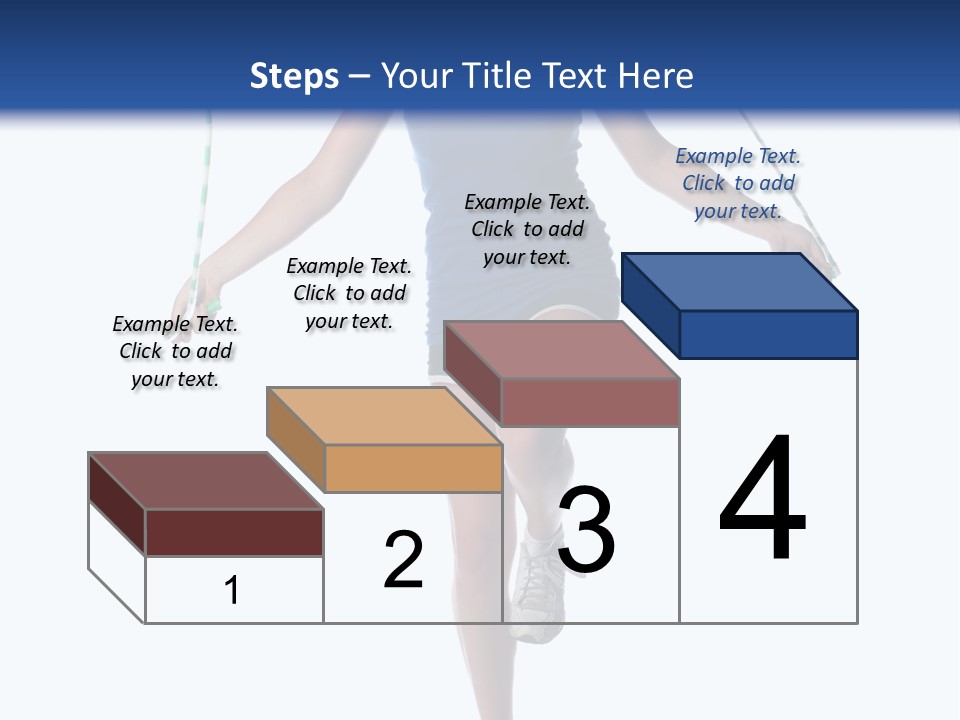 Steps – Your Title Text Here

Example Text. Click to add your text.

Example Text. Click to add your text.

Example Text. Click to add your text.

Example Text. Click to add your text.

1

2

3

4